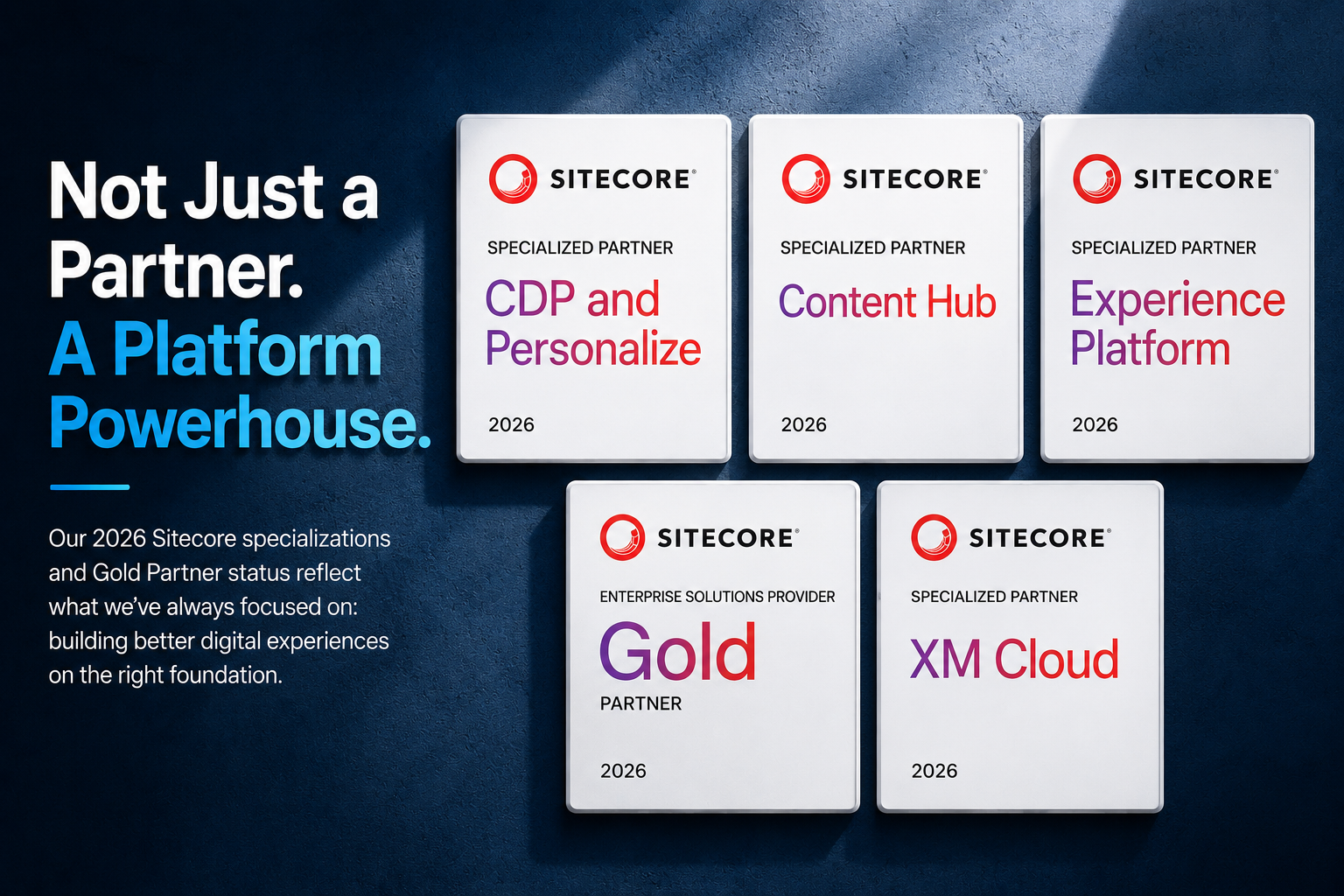 Not Just a Partner.
A Platform Powerhouse.

Our 2026 Sitecore specializations and Gold Partner status reflect what we've always focused on: building better digital experiences on the right foundation.

SITECORE®
SPECIALIZED PARTNER
CDP and Personalize
2026

SITECORE®
SPECIALIZED PARTNER
Content Hub
2026

SITECORE®
SPECIALIZED PARTNER
Experience Platform
2026

SITECORE®
ENTERPRISE SOLUTIONS PROVIDER
Gold
PARTNER
2026

SITECORE®
SPECIALIZED PARTNER
XM Cloud
2026